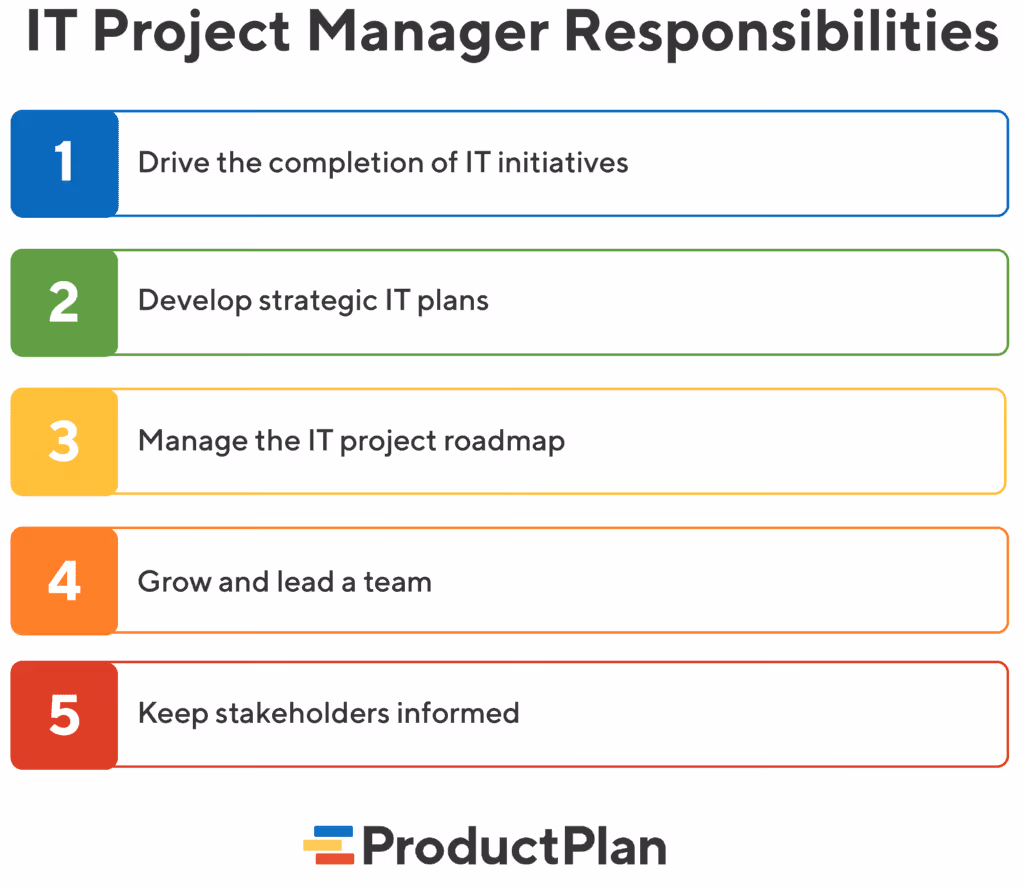 IT Project Manager Responsibilities

1 Drive the completion of IT initiatives

2 Develop strategic IT plans

3 Manage the IT project roadmap

4 Grow and lead a team

5 Keep stakeholders informed

ProductPlan